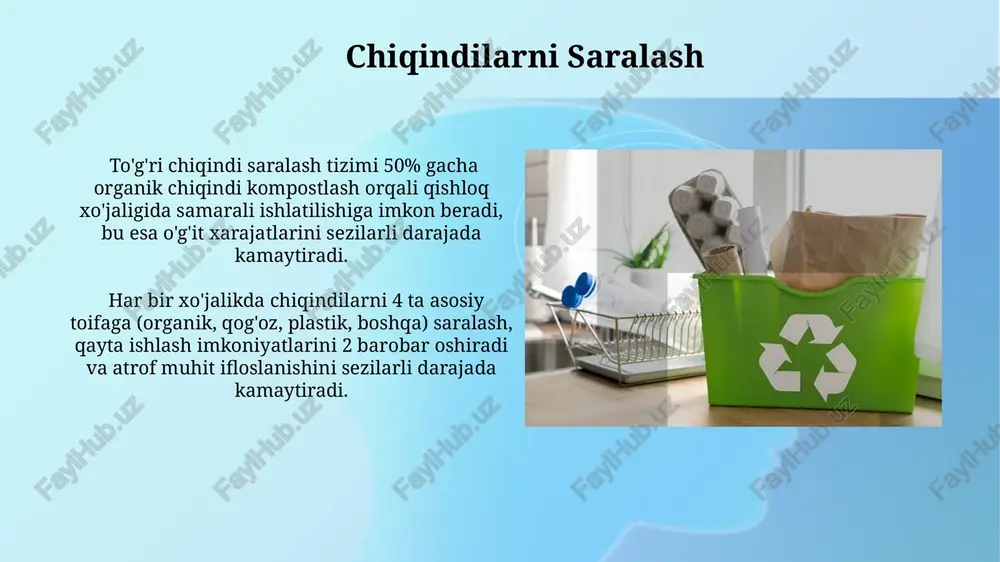 Chiqindilarni Saralash

To'g'ri chiqindi saralash tizimi 50% gacha organik chiqindi kompostlash orqali qishloq xo'jaligida samarali ishlatilishiga imkon beradi, bu esa o'g'it xarajatlarini sezilarli darajada kamaytiradi.

Har bir xo'jalikda chiqindilarni 4 ta asosiy toifaga (organik, qog'oz, plastik, boshqa) saralash, qayta ishlash imkoniyatlarini 2 barobar oshiradi va atrof muhit ifloslanishini sezilarli darajada kamaytiradi.

FaylHub.uz